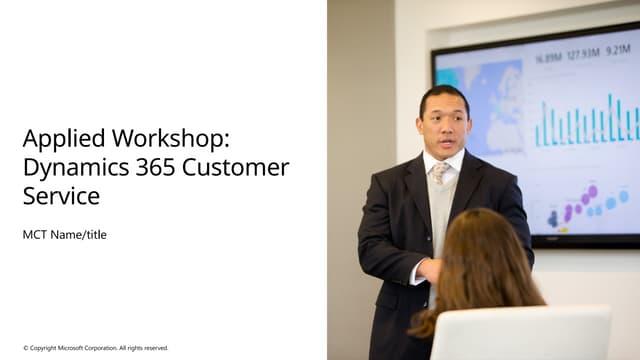 Applied Workshop: Dynamics 365 Customer Service

MCT Name/title

© Copyright Microsoft Corporation. All rights reserved.

16.89M 127.93M 9.21M